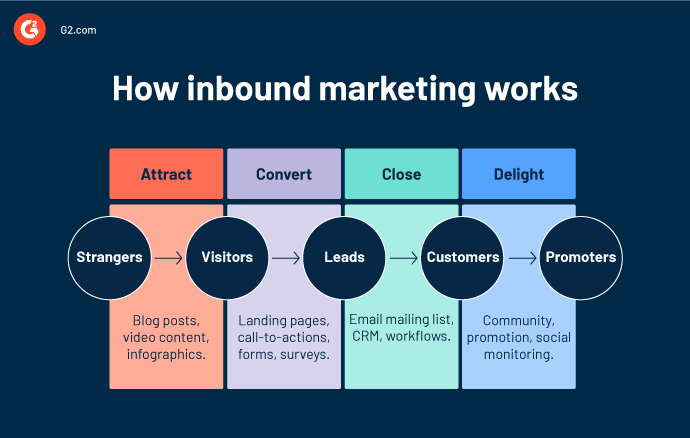 G2.com

How inbound marketing works

Attract

Convert

Close

Delight

Strangers → Visitors → Leads → Customers → Promoters

Blog posts, video content, infographics.

Landing pages, call-to-actions, forms, surveys.

Email mailing list, CRM, workflows.

Community, promotion, social monitoring.